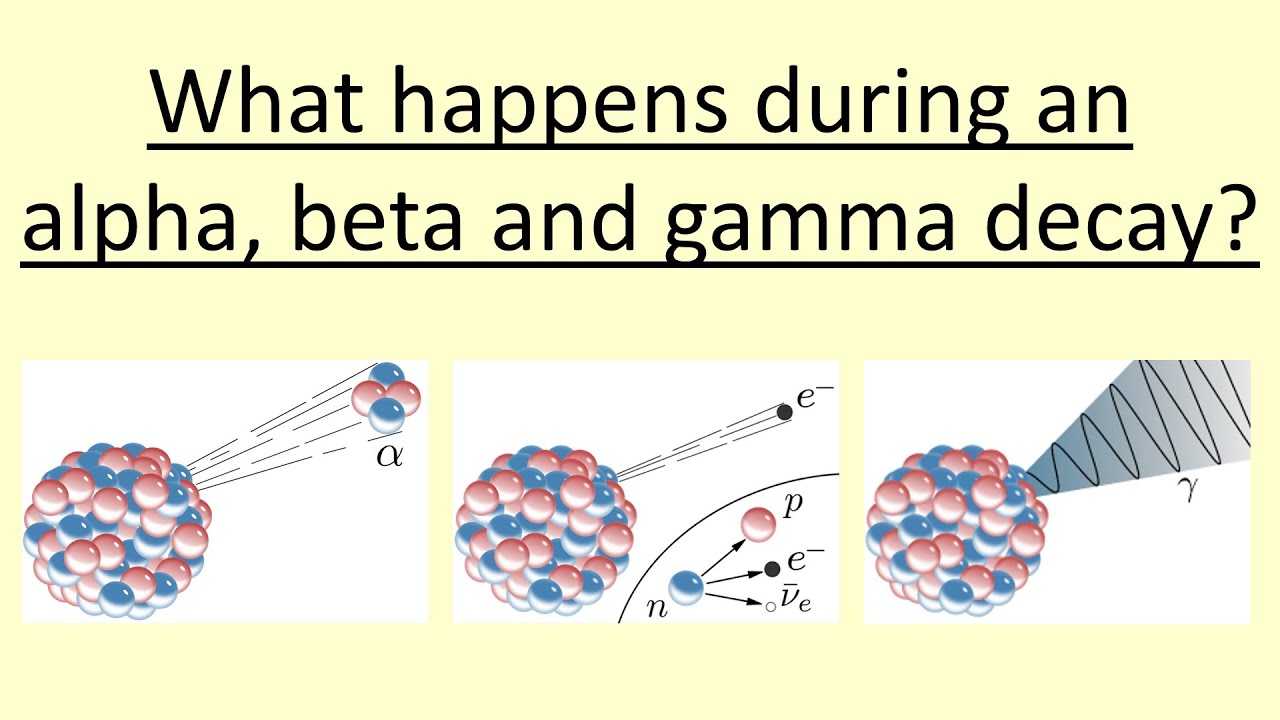 What happens during an alpha, beta and gamma decay?

$\alpha$

$e^-$

$p$

$e^-$

$n$

$\bar{\nu}_e$

$\gamma$